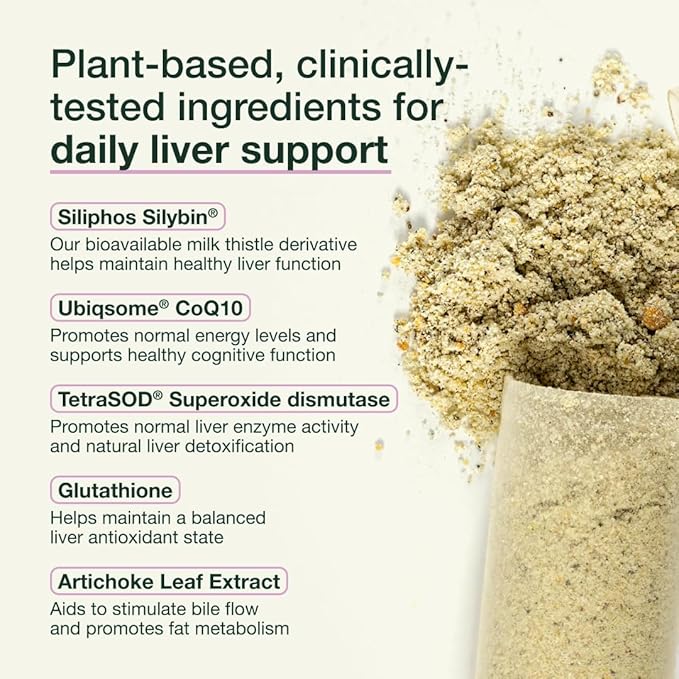 Plant-based, clinically-tested ingredients for daily liver support

Siliphos Silybin®
Our bioavailable milk thistle derivative helps maintain healthy liver function

Ubiqsome® CoQ10
Promotes normal energy levels and supports healthy cognitive function

TetraSOD® Superoxide dismutase
Promotes normal liver enzyme activity and natural liver detoxification

Glutathione
Helps maintain a balanced liver antioxidant state

Artichoke Leaf Extract
Aids to stimulate bile flow and promotes fat metabolism